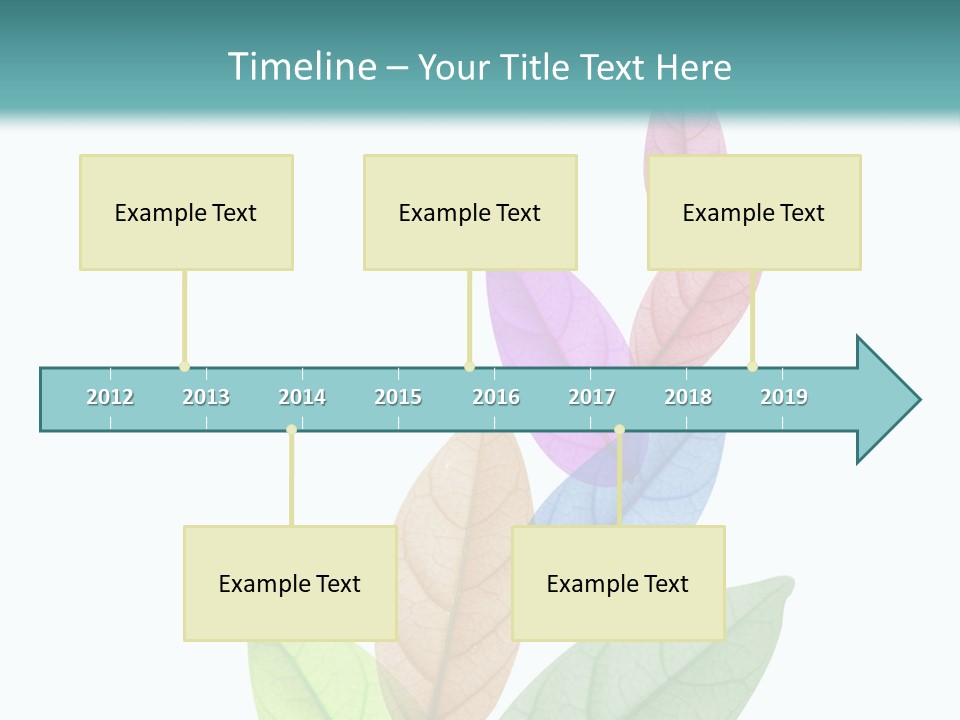 Timeline – Your Title Text Here

Example Text

Example Text

Example Text

2012 2013 2014 2015 2016 2017 2018 2019

Example Text

Example Text